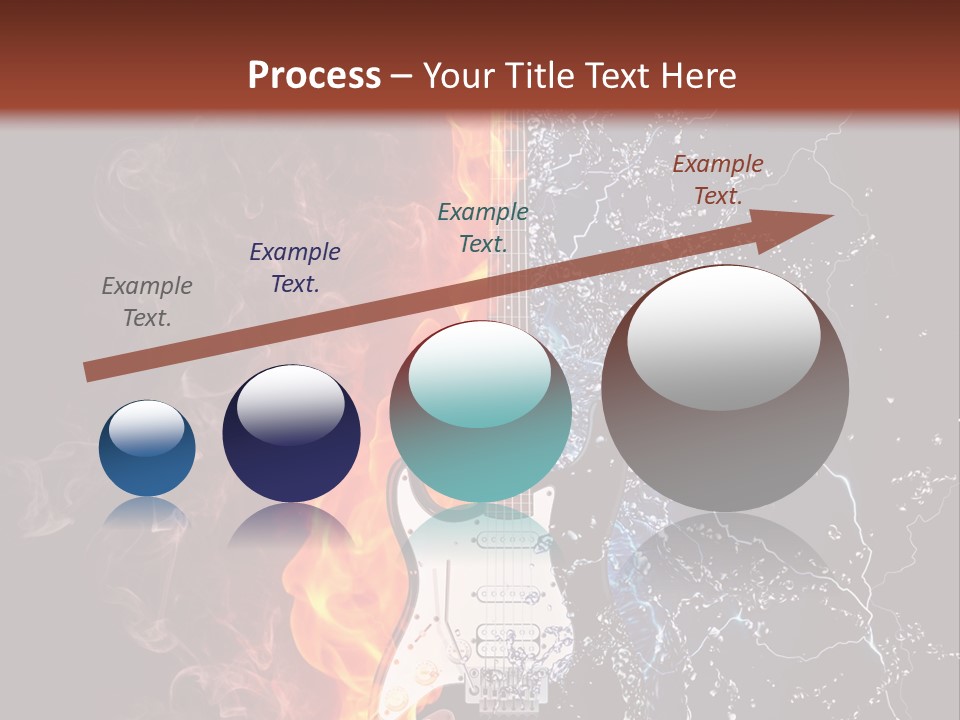 Process – Your Title Text Here

Example Text.

Example Text.

Example Text.

Example Text.